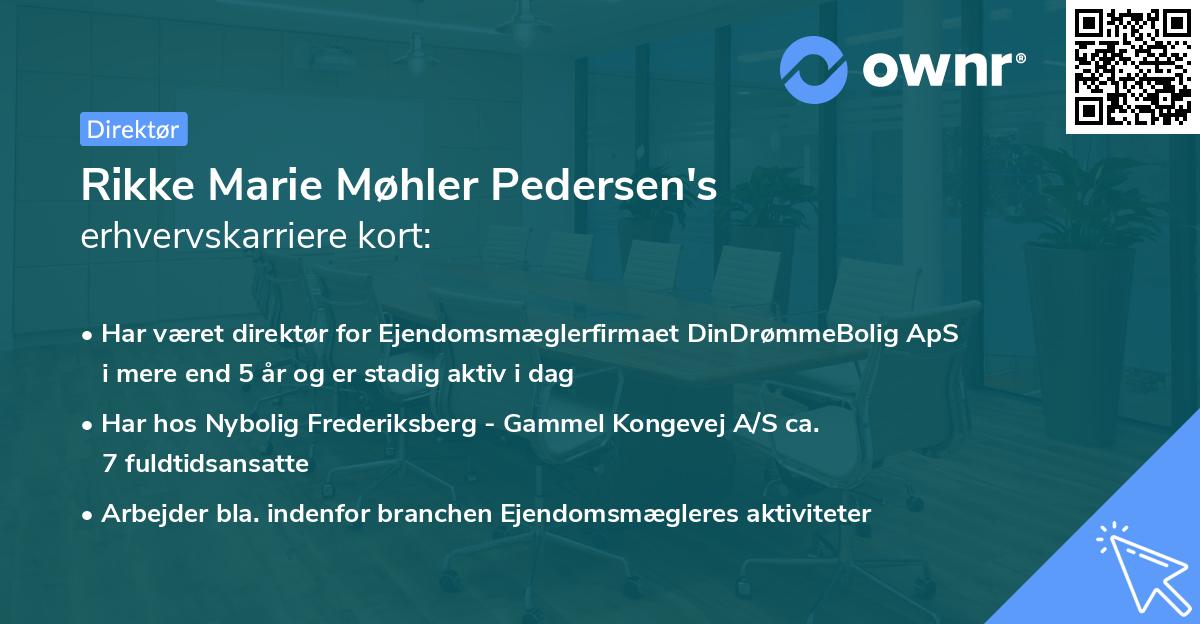 ownr®

Direktør

Rikke Marie Møhler Pedersen's
erhvervskarriere kort:

• Har været direktør for Ejendomsmæglerfirmaet DinDrømmeBolig ApS i mere end 5 år og er stadig aktiv i dag

• Har hos Nybolig Frederiksberg - Gammel Kongevej A/S ca. 7 fuldtidsansatte

• Arbejder bla. indenfor branchen Ejendomsmægleres aktiviteter